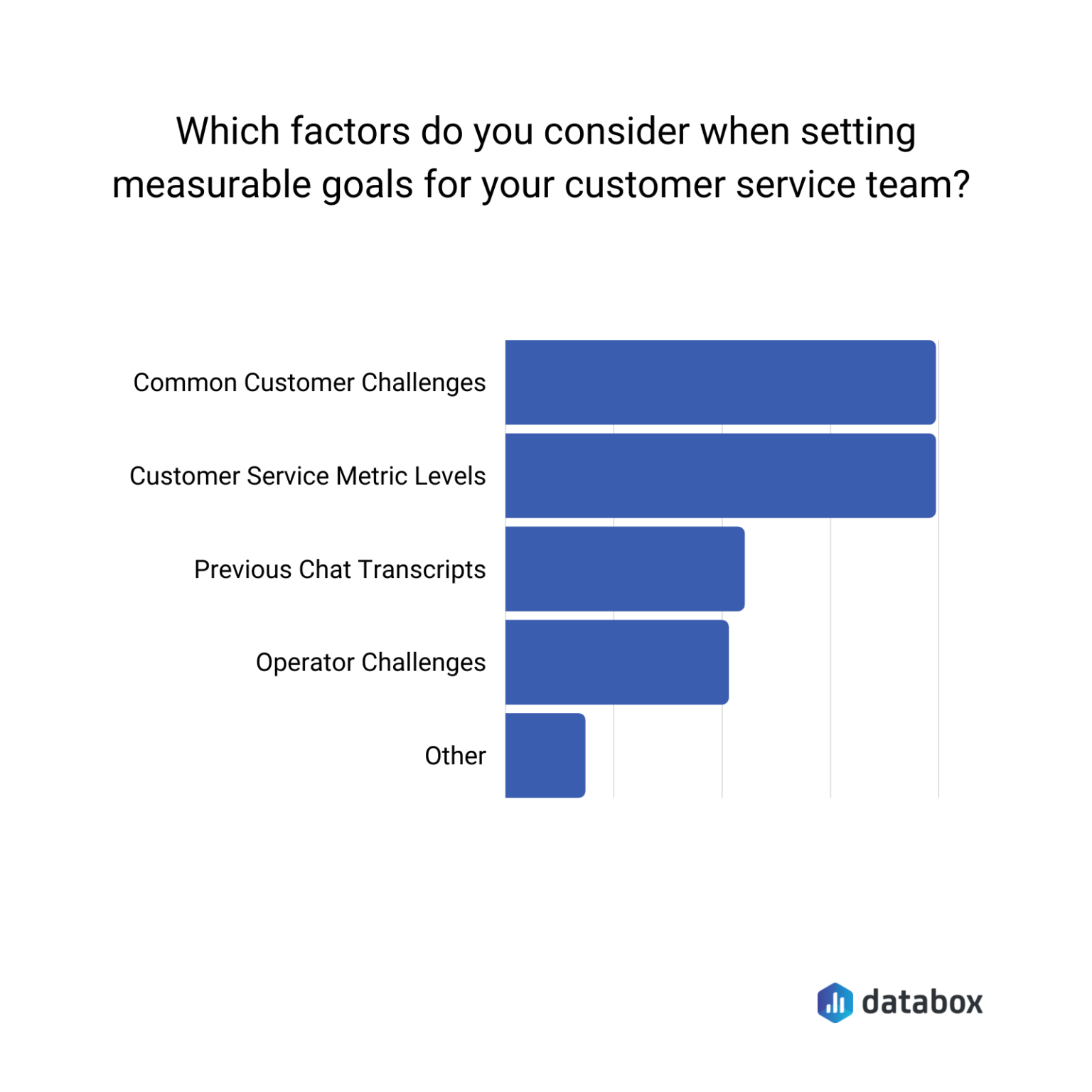 Which factors do you consider when setting measurable goals for your customer service team?

Common Customer Challenges
Customer Service Metric Levels
Previous Chat Transcripts
Operator Challenges
Other

databox